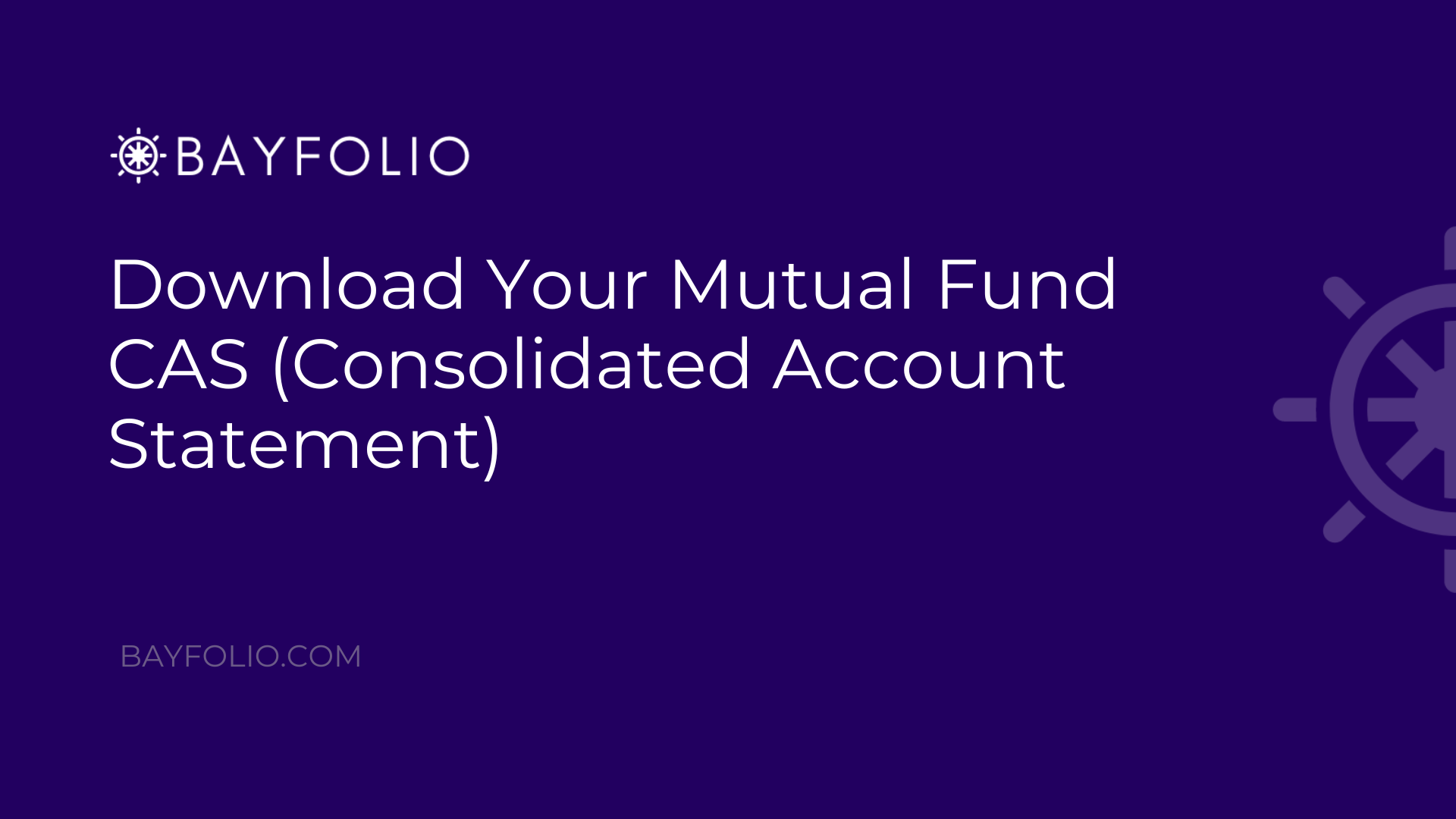 BAYFOLIO

Download Your Mutual Fund CAS (Consolidated Account Statement)

BAYFOLIO.COM